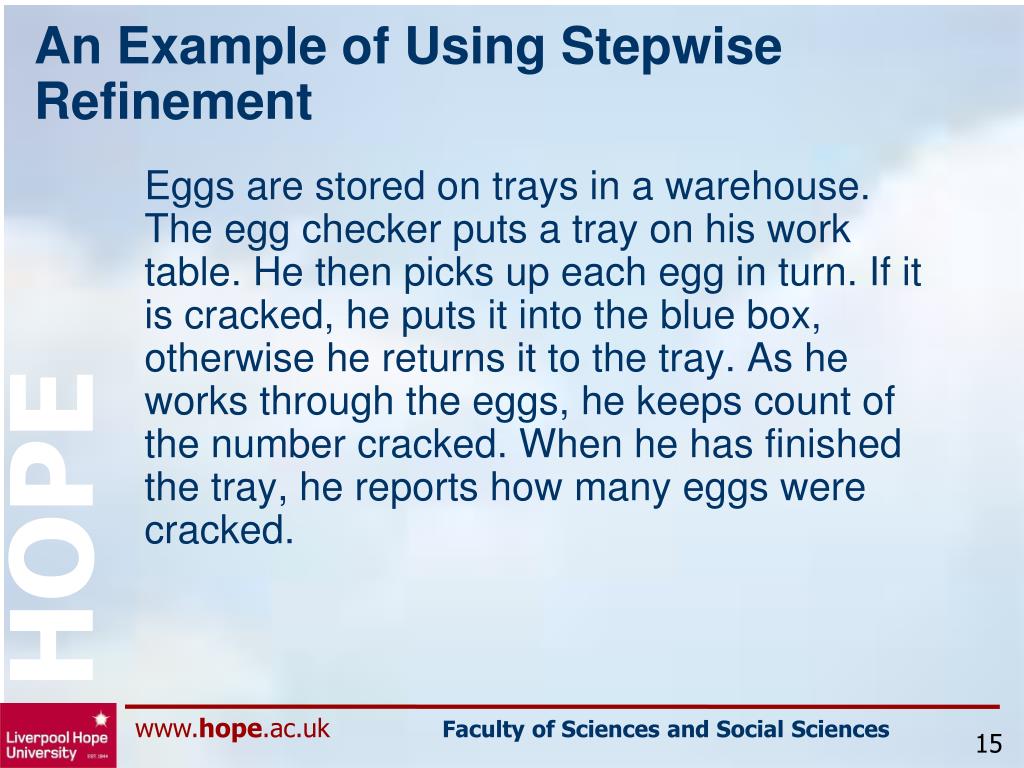 An Example of Using Stepwise Refinement

Eggs are stored on trays in a warehouse. The egg checker puts a tray on his work table. He then picks up each egg in turn. If it is cracked, he puts it into the blue box, otherwise he returns it to the tray. As he works through the eggs, he keeps count of the number cracked. When he has finished the tray, he reports how many eggs were cracked.

HOPE

Liverpool Hope University EST. 1844

www.hope.ac.uk

Faculty of Sciences and Social Sciences

15